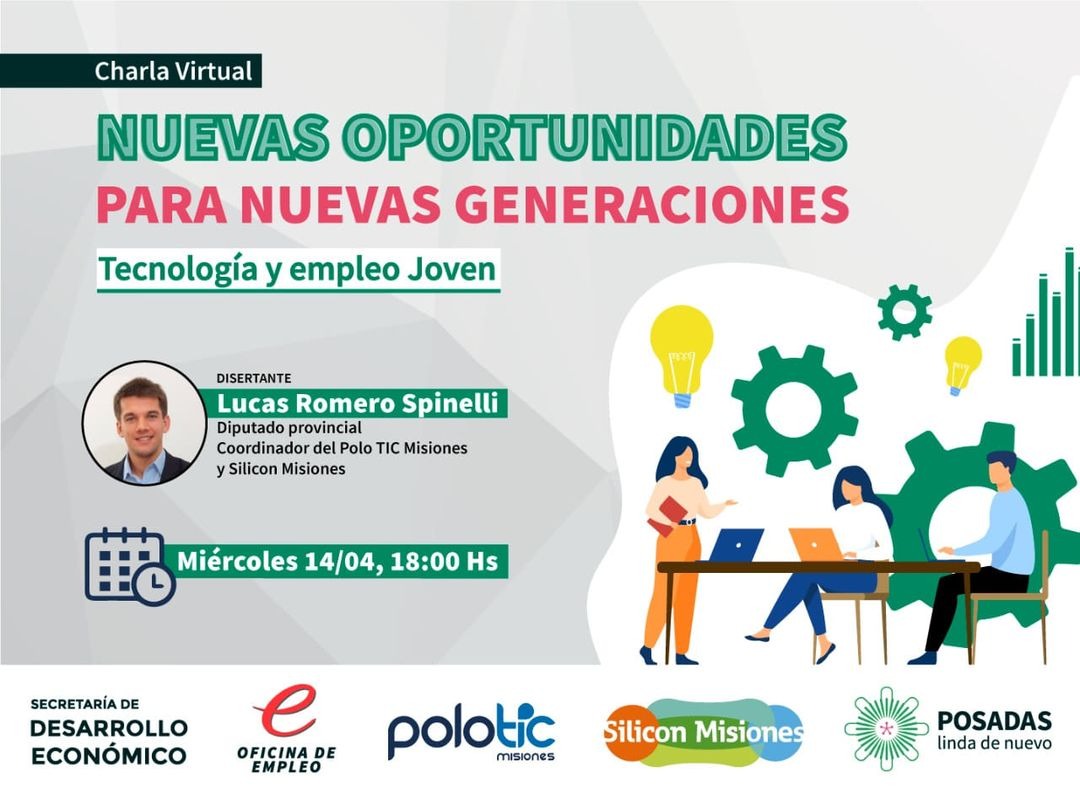 Charla Virtual

NUEVAS OPORTUNIDADES
PARA NUEVAS GENERACIONES

Tecnología y empleo Joven

DISERTANTE
Lucas Romero Spinelli
Diputado provincial
Coordinador del Polo TIC Misiones
y Silicon Misiones

Miércoles 14/04, 18:00 Hs

SECRETARÍA DE
DESARROLLO
ECONÓMICO

e
OFICINA DE
EMPLEO

polotic
misiones

Silicon Misiones

POSADAS
linda de nuevo